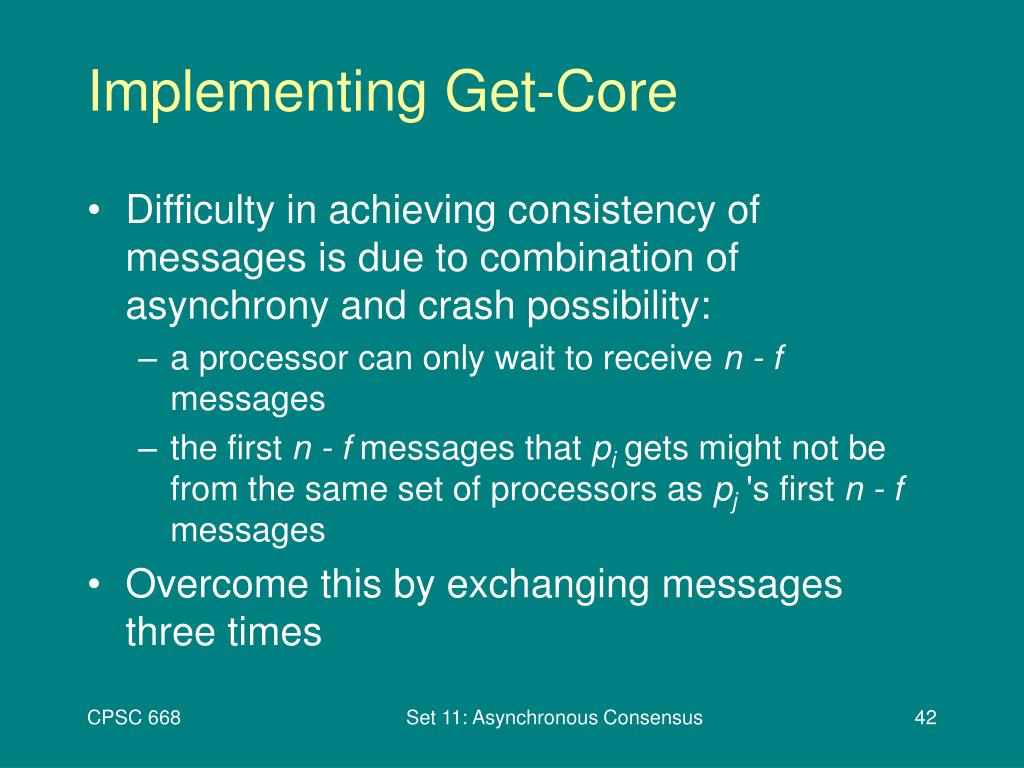 Implementing Get-Core

• Difficulty in achieving consistency of messages is due to combination of asynchrony and crash possibility:
– a processor can only wait to receive $n - f$ messages
– the first $n - f$ messages that $p_i$ gets might not be from the same set of processors as $p_j$ 's first $n - f$ messages
• Overcome this by exchanging messages three times

CPSC 668

Set 11: Asynchronous Consensus

42